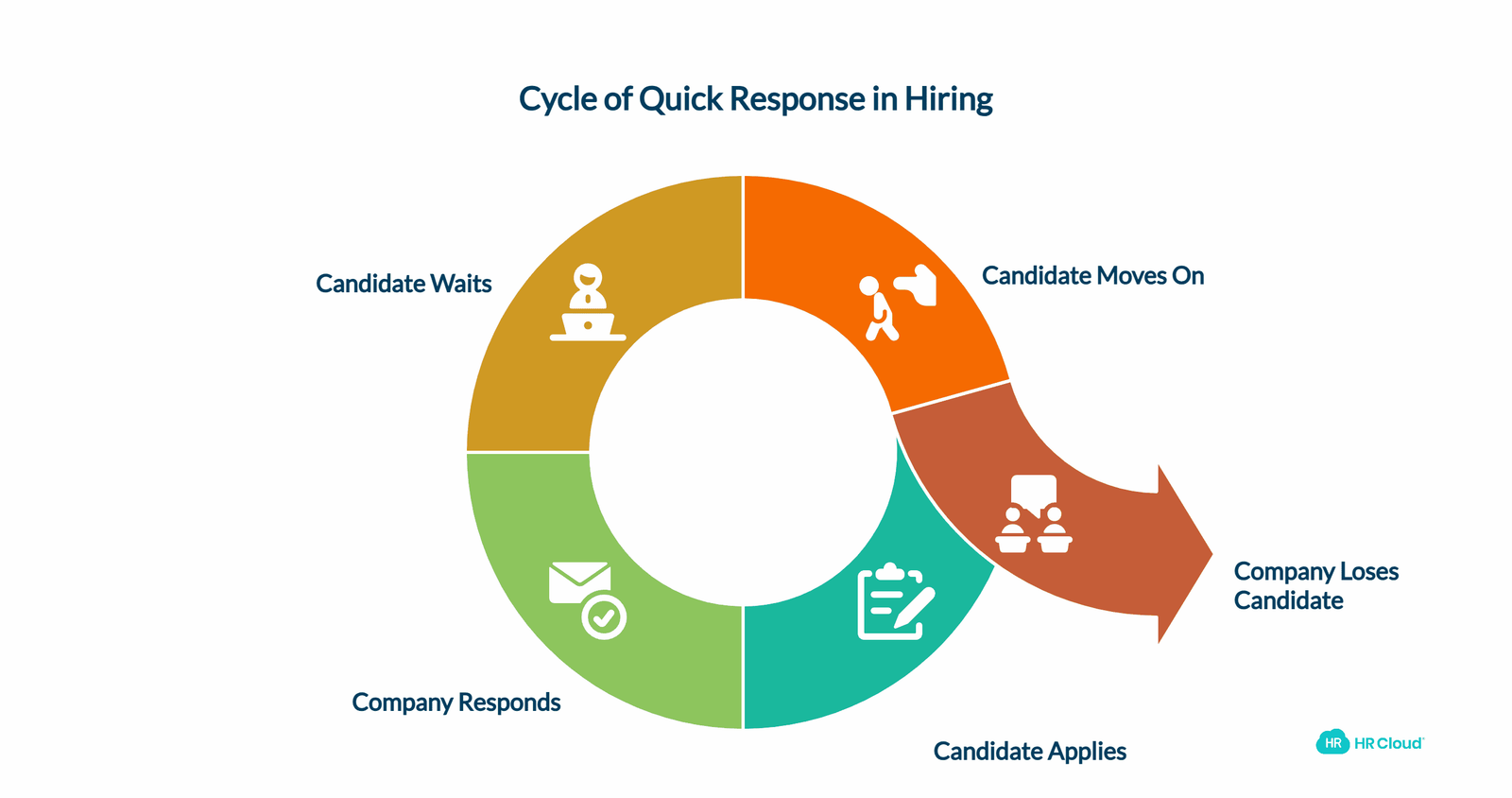 Cycle of Quick Response in Hiring

Candidate Waits

Candidate Moves On

Company Loses Candidate

Company Responds

Candidate Applies

HR HR Cloud